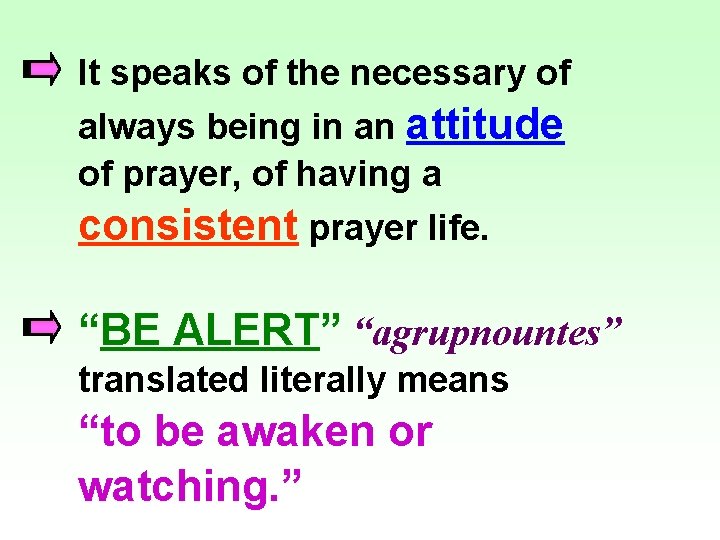 It speaks of the necessary of always being in an attitude of prayer, of having a consistent prayer life.

“BE ALERT” “agrupnountes” translated literally means “to be awaken or watching.”